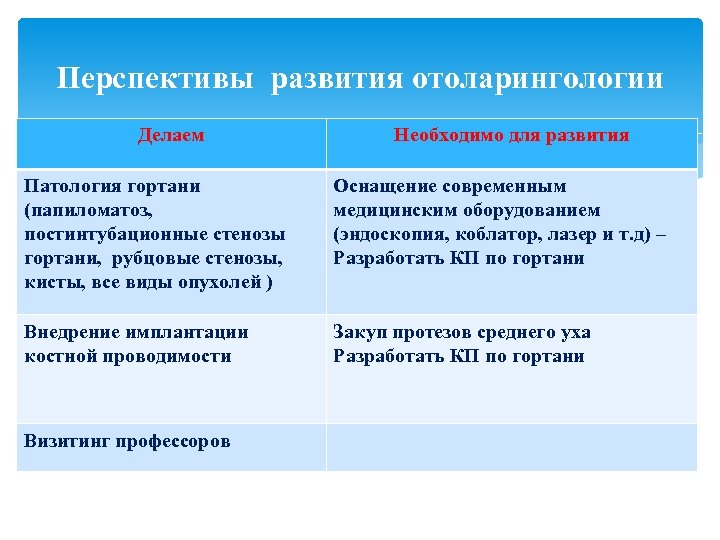 Перспективы развития отоларингологии

| Делаем | Необходимо для развития |
|---|---|
| Патология гортани (папиломатоз, постинтубационные стенозы гортани, рубцовые стенозы, кисты, все виды опухолей ) | Оснащение современным медицинским оборудованием (эндоскопия, коблатор, лазер и т.д) – Разработать КП по гортани |
| Внедрение имплантации костной проводимости | Закуп протезов среднего уха Разработать КП по гортани |
| Визитинг профессоров | |